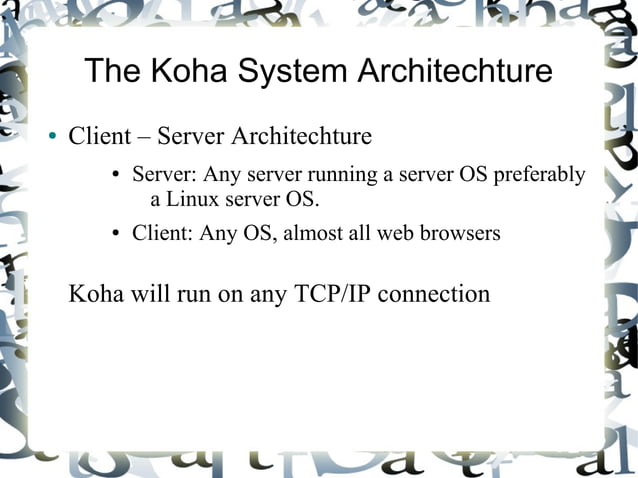 The Koha System Architechture

• Client – Server Architechture

• Server: Any server running a server OS preferably a Linux server OS.

• Client: Any OS, almost all web browsers

Koha will run on any TCP/IP connection